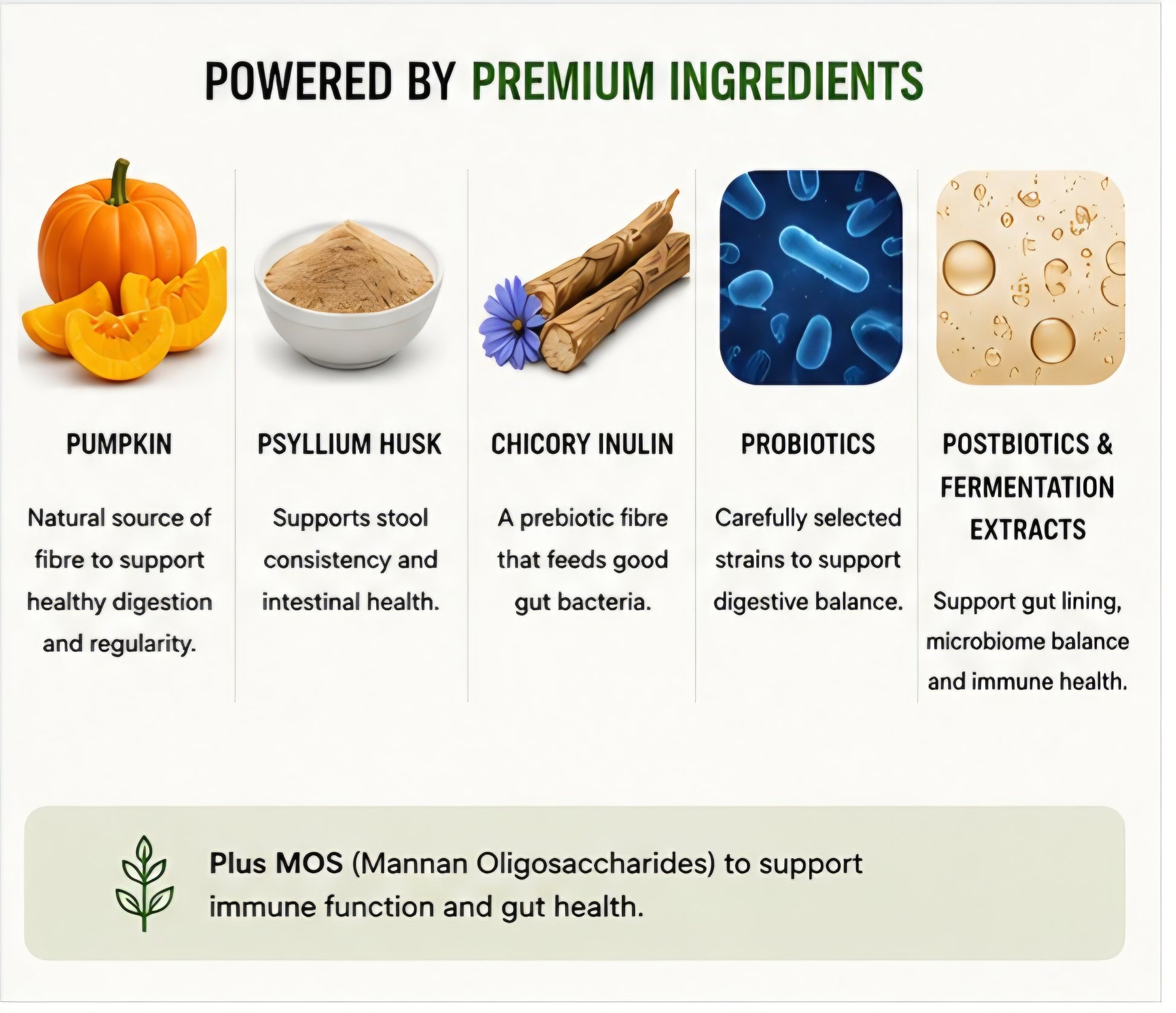 POWERED BY PREMIUM INGREDIENTS

PUMPKIN

Natural source of fibre to support healthy digestion and regularity.

PSYLLIUM HUSK

Supports stool consistency and intestinal health.

CHICORY INULIN

A prebiotic fibre that feeds good gut bacteria.

PROBIOTICS

Carefully selected strains to support digestive balance.

POSTBIOTICS & FERMENTATION EXTRACTS

Support gut lining, microbiome balance and immune health.

Plus MOS (Mannan Oligosaccharides) to support immune function and gut health.